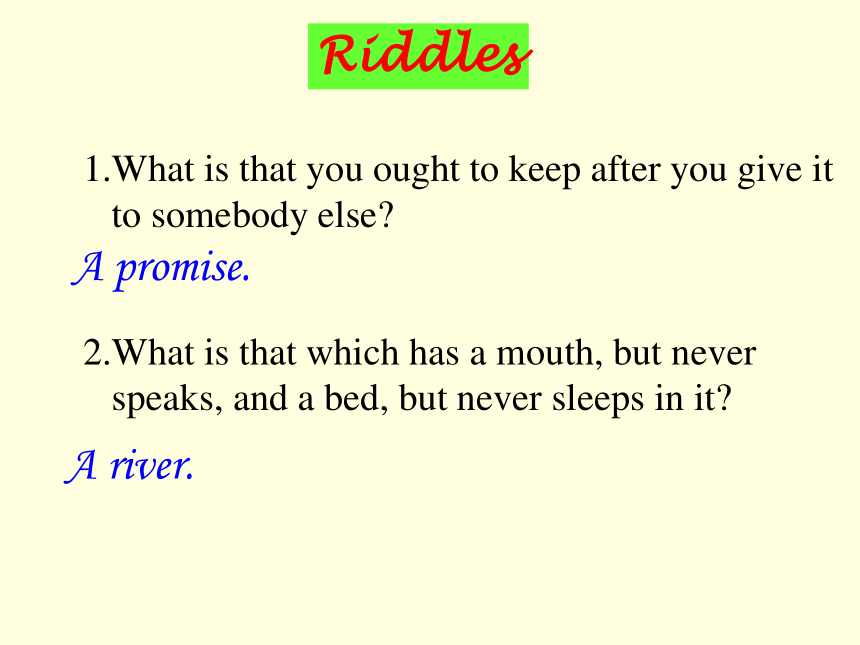 Riddles

1.What is that you ought to keep after you give it to somebody else?

A promise.

2.What is that which has a mouth, but never speaks, and a bed, but never sleeps in it?

A river.